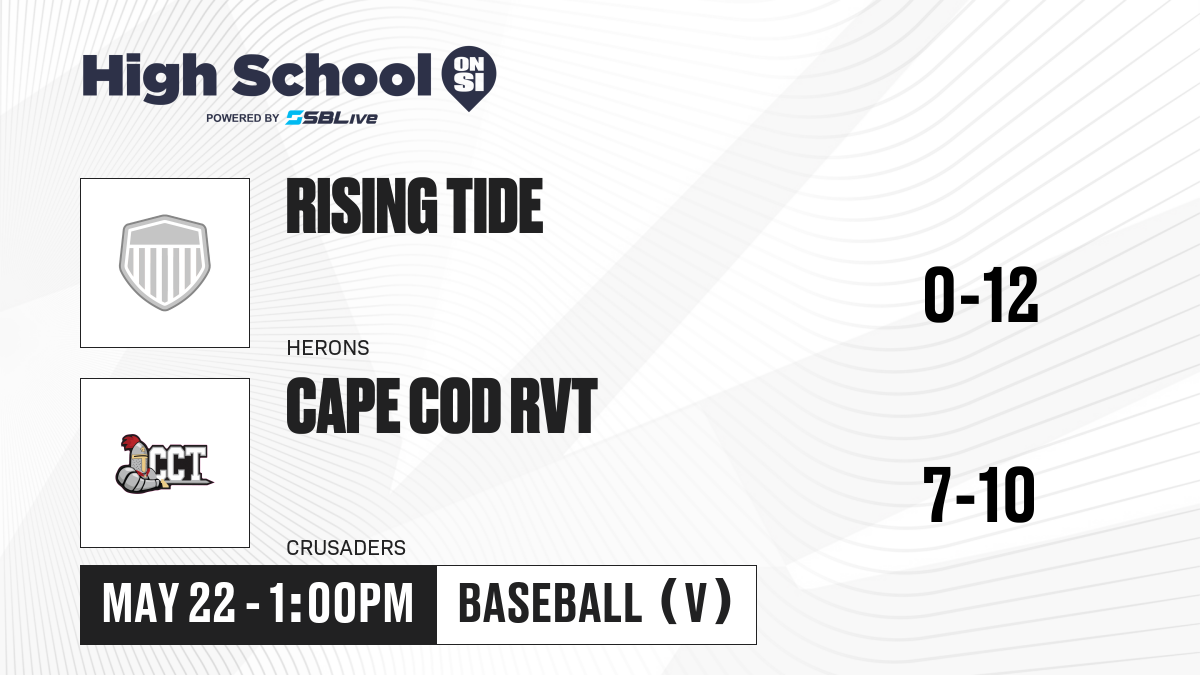 High School ON SI
POWERED BY SBLive

RISING TIDE
HERONS
0-12

CCT
CAPE COD RVT
CRUSADERS
7-10

MAY 22 - 1:00PM
BASEBALL (V)